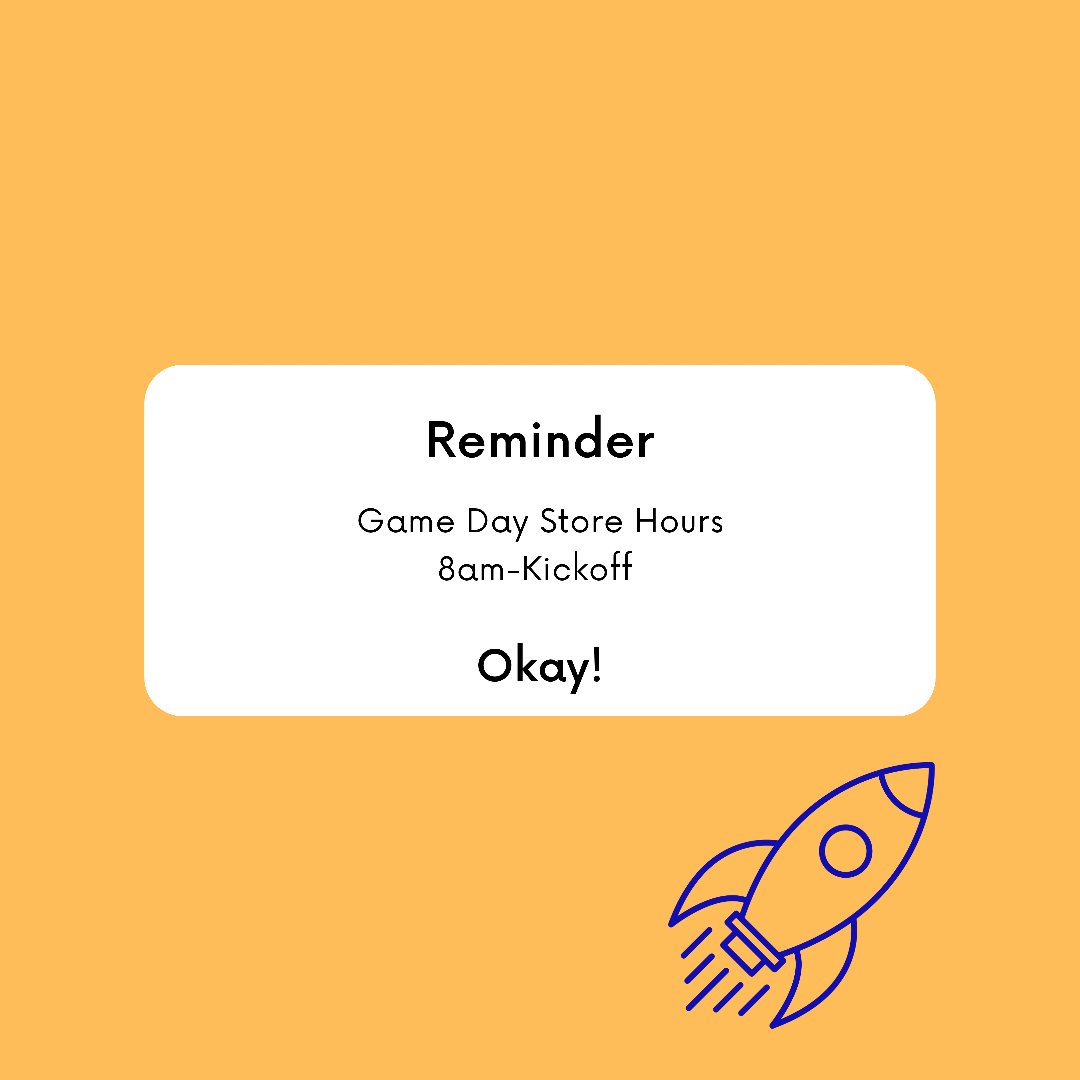 Reminder

Game Day Store Hours
8am-Kickoff

Okay!